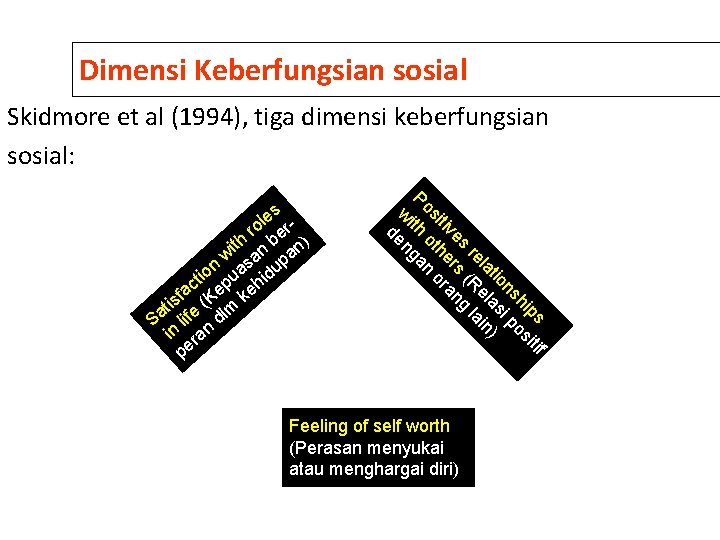 Dimensi Keberfungsian sosial

Skidmore et al (1994), tiga dimensi keberfungsian sosial:

Satisfaction with roles in life (Kepuasan berperan dlm kehidupan)

Positives relationships with others (Relasi positif dengan orang lain)

Feeling of self worth (Perasan menyukai atau menghargai diri)